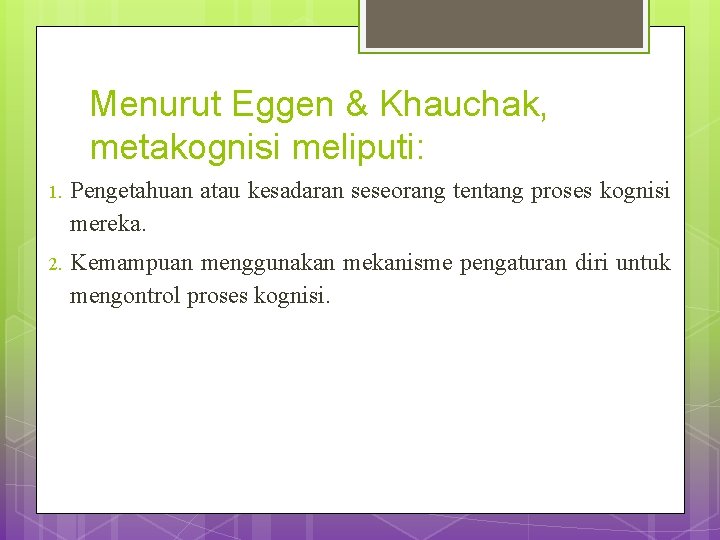 Menurut Eggen & Khauchak, metakognisi meliputi:

1. Pengetahuan atau kesadaran seseorang tentang proses kognisi mereka.
2. Kemampuan menggunakan mekanisme pengaturan diri untuk mengontrol proses kognisi.